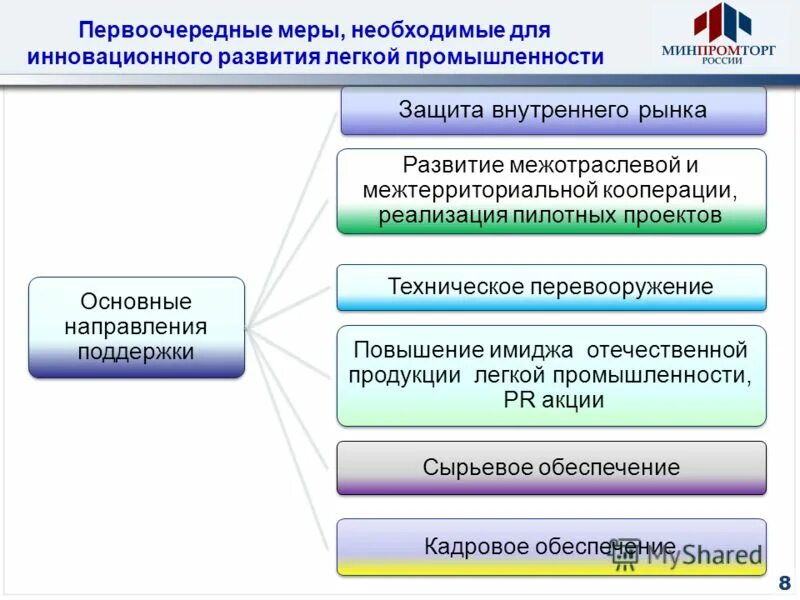 Первоочередные меры, необходимые для инновационного развития легкой промышленности

МИНПРОМТОРГ РОССИИ

Основные направления поддержки

Защита внутреннего рынка

Развитие межотраслевой и межтерриториальной кооперации, реализация пилотных проектов

Техническое перевооружение

Повышение имиджа отечественной продукции легкой промышленности, PR акции

Сырьевое обеспечение

Кадровое обеспечение

MyShared

8